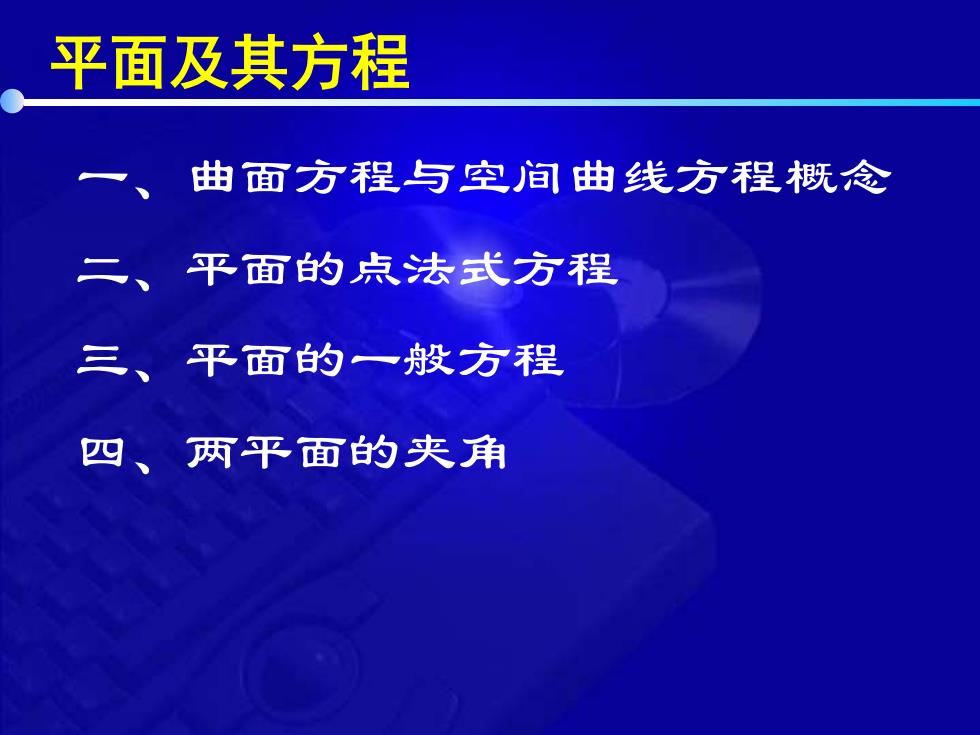 平面及其方程

一、曲面方程与空间曲线方程概念

二、平面的点法式方程

三、平面的一般方程

四、两平面的夹角